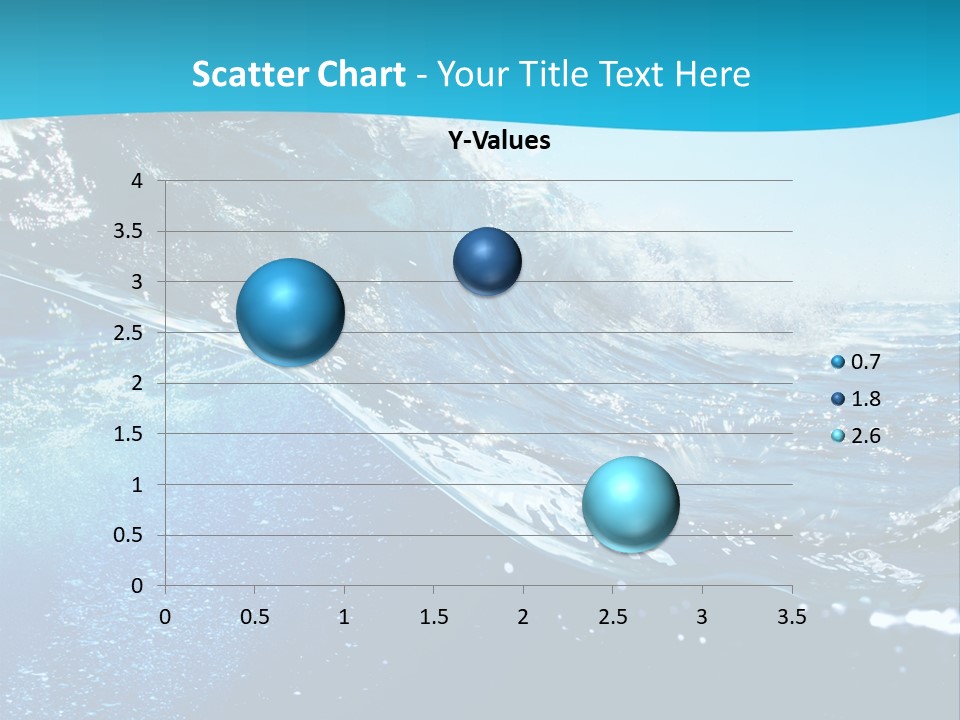 Scatter Chart - Your Title Text Here

Y-Values

4
3.5
3
2.5
2
1.5
1
0.5
0

0 0.5 1 1.5 2 2.5 3 3.5

0.7
1.8
2.6